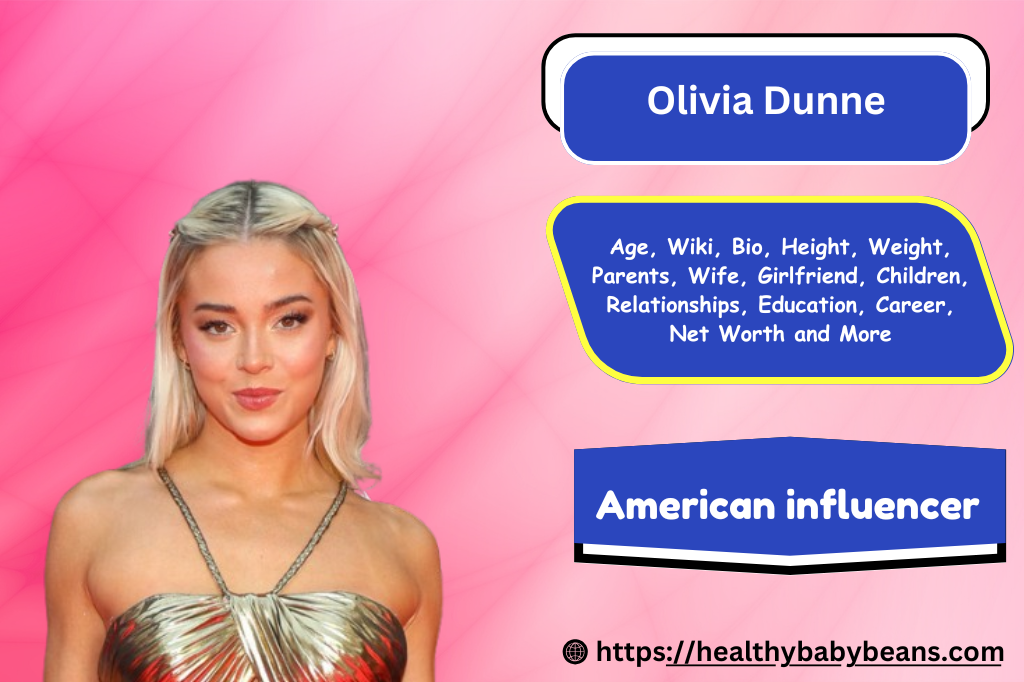 Olivia Dunne

Age, Wiki, Bio, Height, Weight, Parents, Wife, Girlfriend, Children, Relationships, Education, Career, Net Worth and More

American influencer

https://healthybabybeans.com